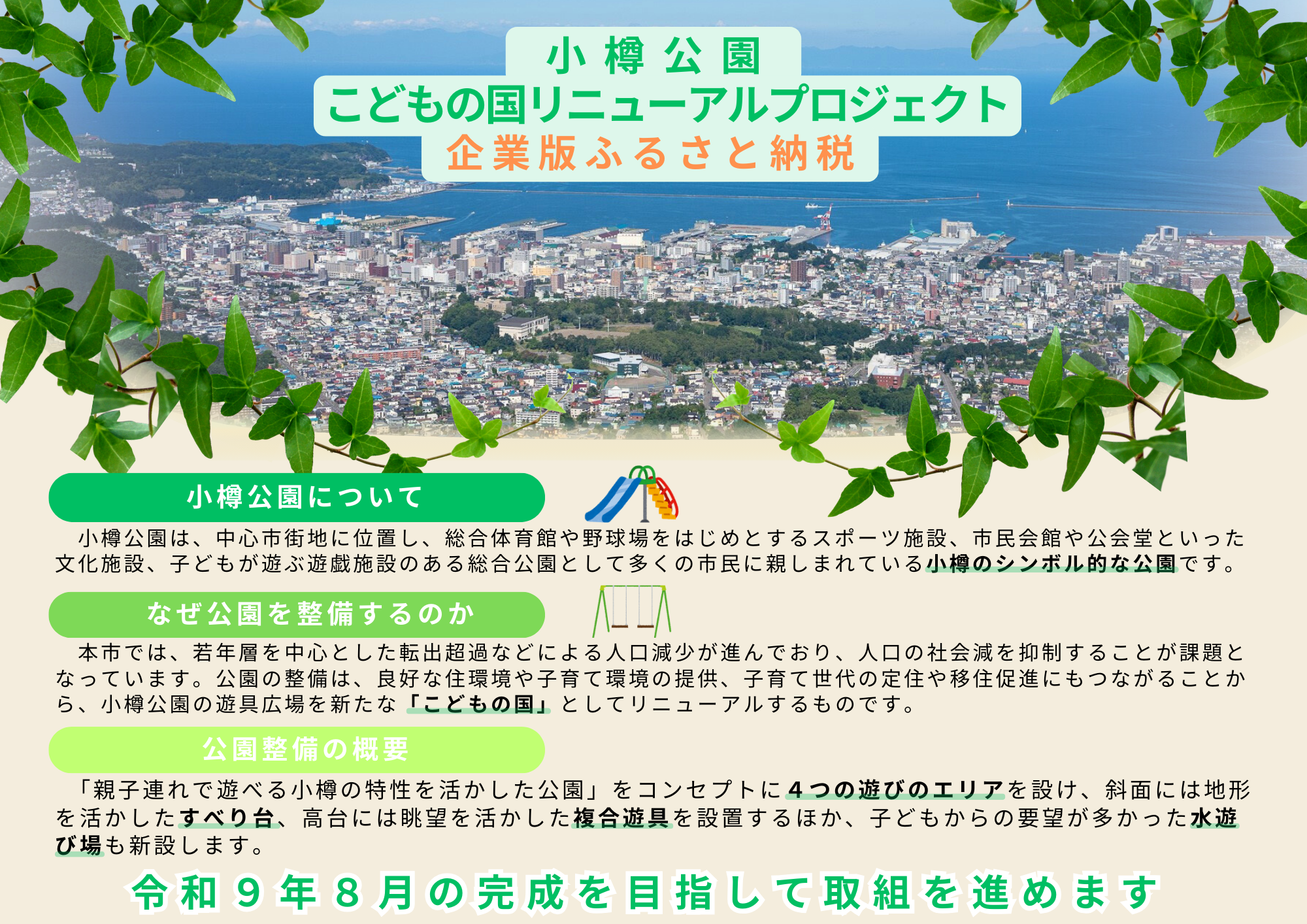 小樽公園
こどもの国リニューアルプロジェクト
企業版ふるさと納税

小樽公園について

小樽公園は、中心市街地に位置し、総合体育館や野球場をはじめとするスポーツ施設、市民会館や公会堂といった文化施設、子どもが遊ぶ遊戯施設のある総合公園として多くの市民に親しまれている小樽のシンボル的な公園です。

なぜ公園を整備するのか

本市では、若年層を中心とした転出超過などによる人口減少が進んでおり、人口の社会減を抑制することが課題となっています。公園の整備は、良好な住環境や子育て環境の提供、子育て世代の定住や移住促進にもつながることから、小樽公園の遊具広場を新たな「こどもの国」としてリニューアルするものです。

公園整備の概要

「親子連れで遊べる小樽の特性を活かした公園」をコンセプトに4つの遊びのエリアを設け、斜面には地形を活かしたすべり台、高台には眺望を活かした複合遊具を設置するほか、子どもからの要望が多かった水遊び場も新設します。

令和9年8月の完成を目指して取組を進めます